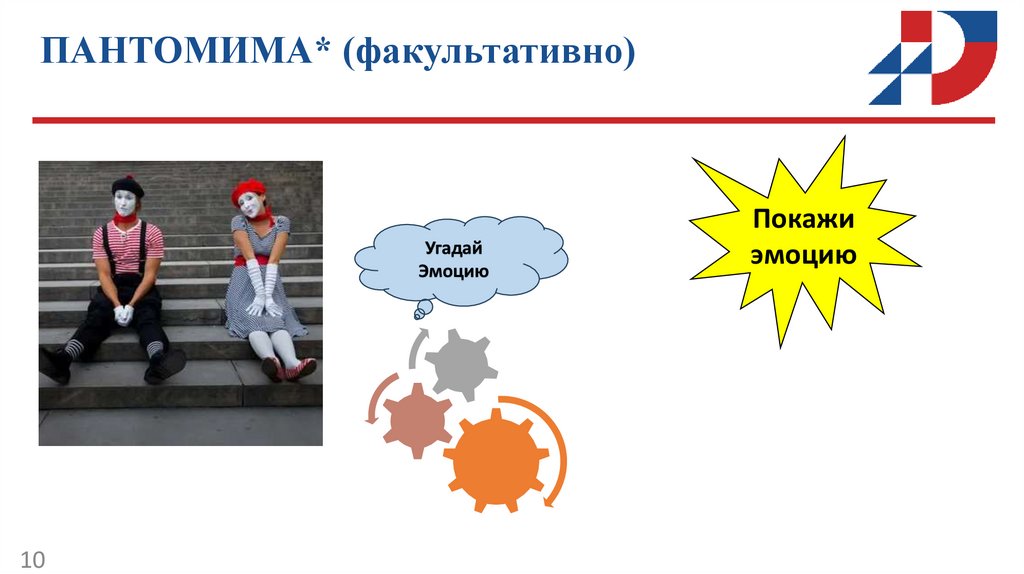 ПАНТОМИМА* (факультативно)

Угадай Эмоцию

Покажи эмоцию

10